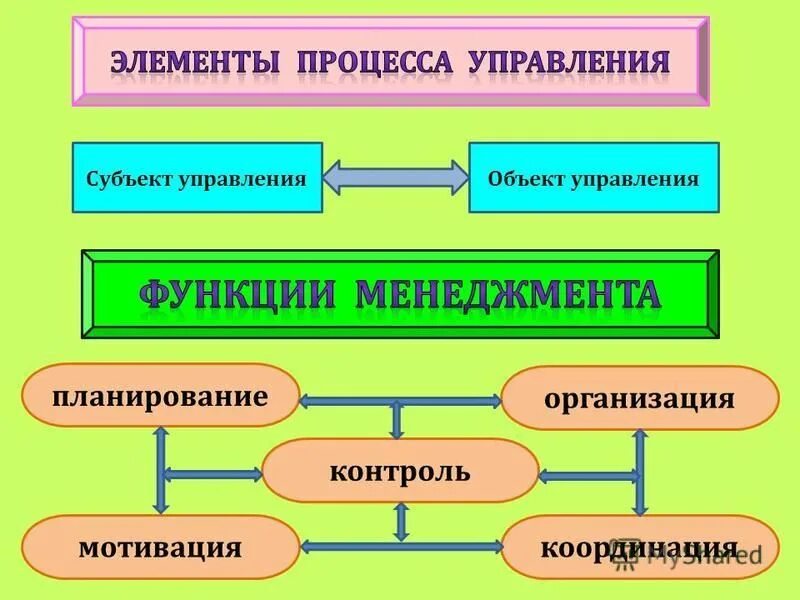 ЭЛЕМЕНТЫ ПРОЦЕССА УПРАВЛЕНИЯ

Субъект управления

Объект управления

ФУНКЦИИ МЕНЕДЖМЕНТА

планирование

организация

контроль

мотивация

координация

MyShared